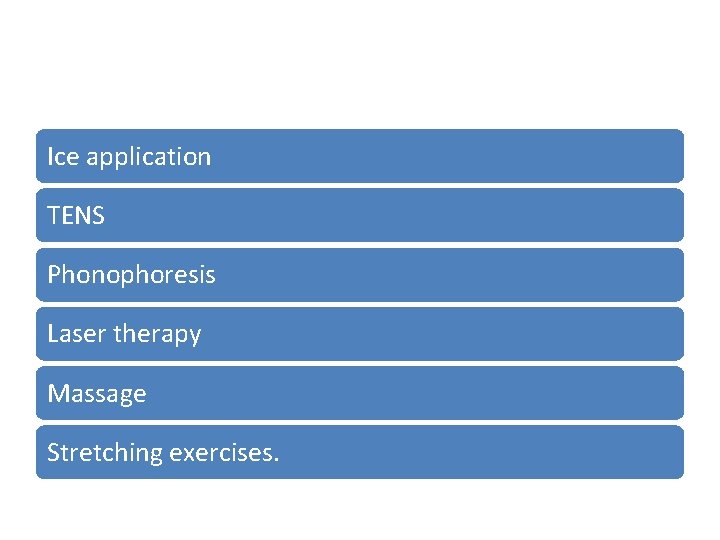 Ice application

TENS

Phonophoresis

Laser therapy

Massage

Stretching exercises.